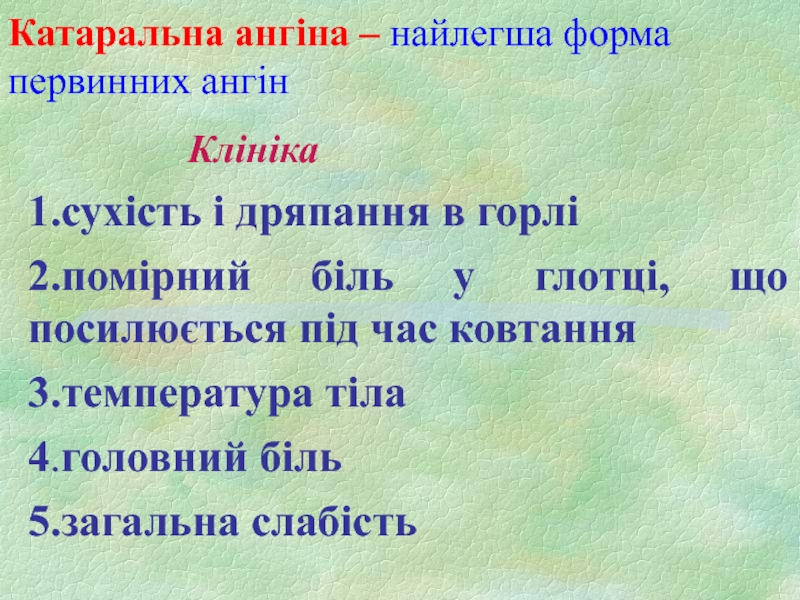 Катаральна ангіна – найлегша форма первинних ангін

Клініка

1.сухість і дряпання в горлі

2.помірний біль у глотці, що посилюється під час ковтання

3.температура тіла

4.головний біль

5.загальна слабість